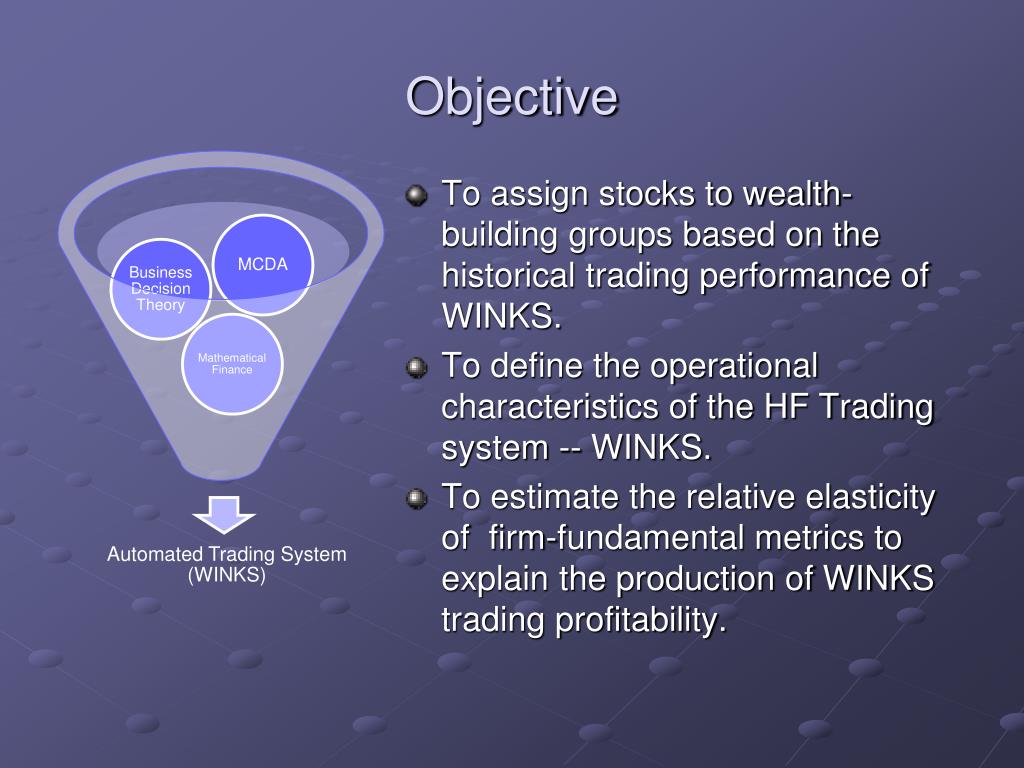 Objective

Business Decision Theory

MCDA

Mathematical Finance

Automated Trading System (WINKS)

To assign stocks to wealth-building groups based on the historical trading performance of WINKS.

To define the operational characteristics of the HF Trading system -- WINKS.

To estimate the relative elasticity of firm-fundamental metrics to explain the production of WINKS trading profitability.